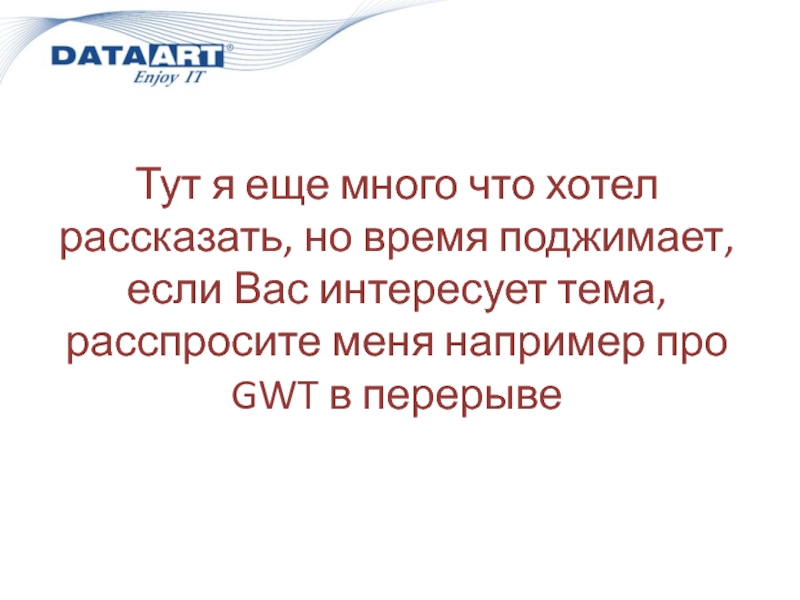 DATAART®
Enjoy IT

Тут я еще много что хотел рассказать, но время поджимает, если Вас интересует тема, расспросите меня например про GWT в перерыве